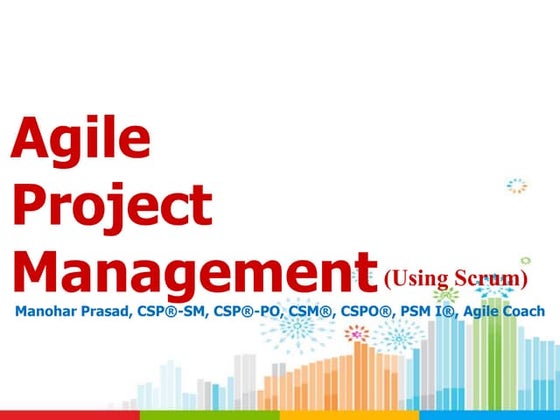 Agile Project Management (Using Scrum)

Manohar Prasad, CSP®-SM, CSP®-PO, CSM®, CSPO®, PSM I®, Agile Coach